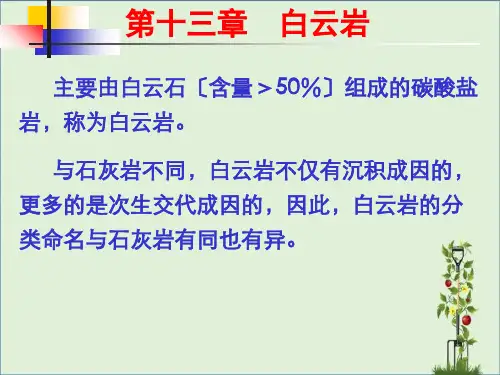 第十三章　白云岩

主要由白云石〔含量＞50%〕组成的碳酸盐岩，称为白云岩。

与石灰岩不同，白云岩不仅有沉积成因的，更多的是次生交代成因的，因此，白云岩的分类命名与石灰岩有同也有异。